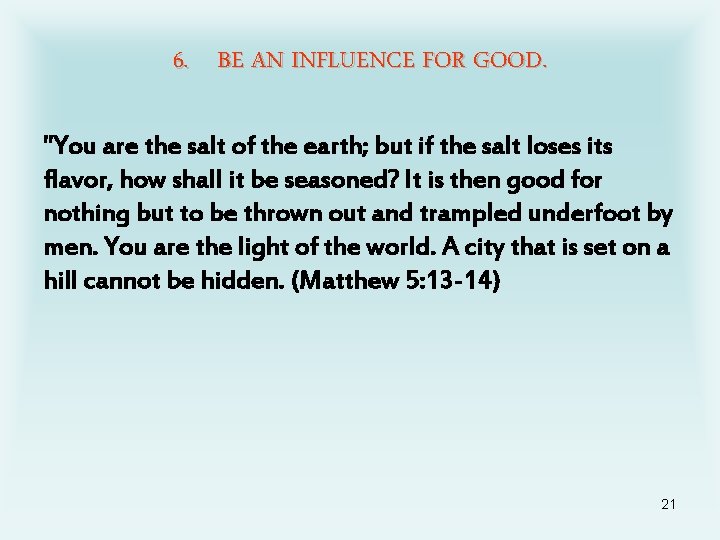 6. BE AN INFLUENCE FOR GOOD.

"You are the salt of the earth; but if the salt loses its flavor, how shall it be seasoned? It is then good for nothing but to be thrown out and trampled underfoot by men. You are the light of the world. A city that is set on a hill cannot be hidden. (Matthew 5:13-14)

21